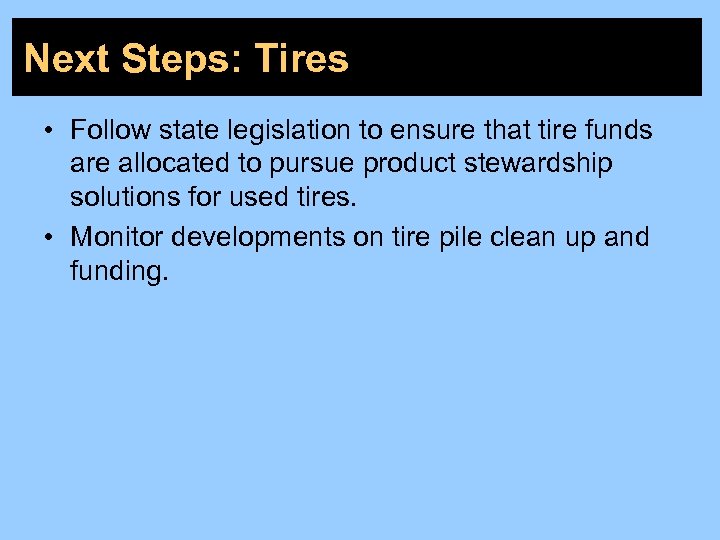 Next Steps: Tires

• Follow state legislation to ensure that tire funds are allocated to pursue product stewardship solutions for used tires.

• Monitor developments on tire pile clean up and funding.